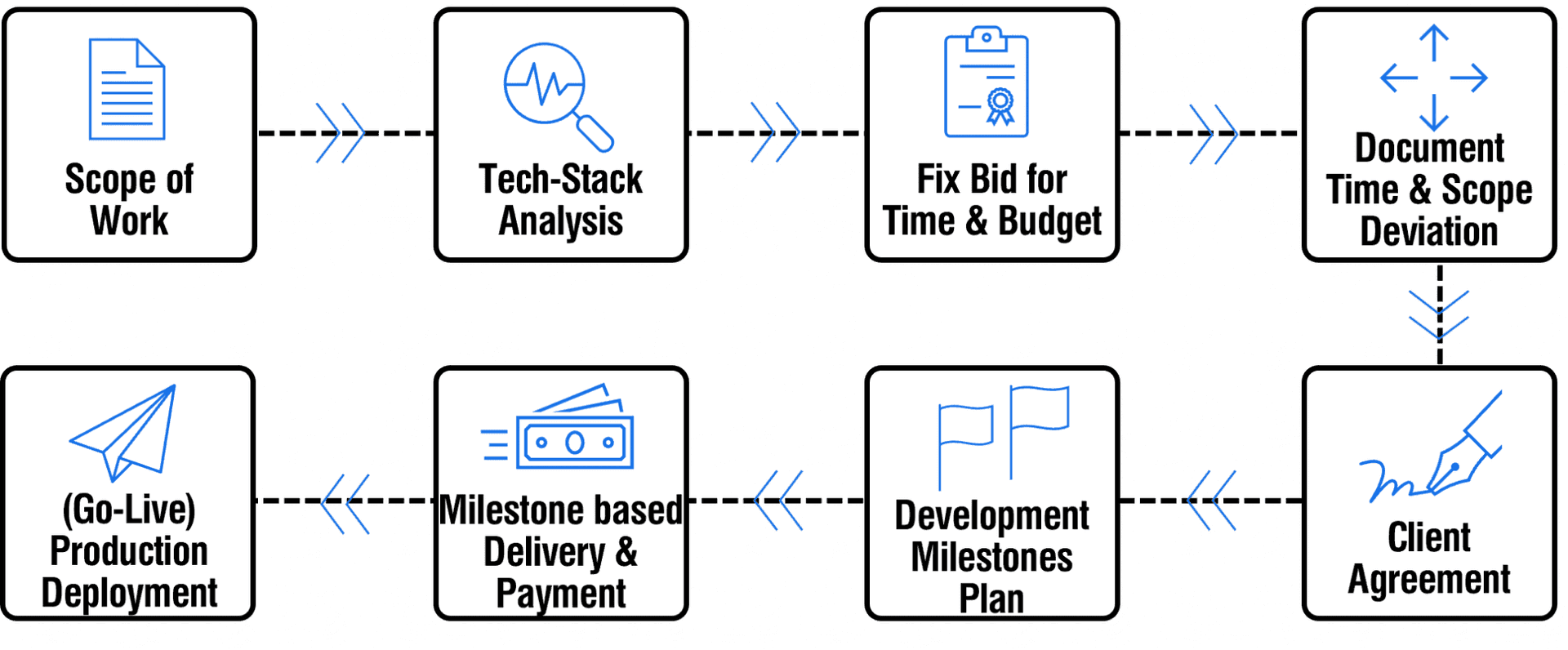 Scope of Work

Tech-Stack Analysis

Fix Bid for Time & Budget

Document Time & Scope Deviation

Client Agreement

Development Milestones Plan

Milestone based Delivery & Payment

(Go-Live) Production Deployment